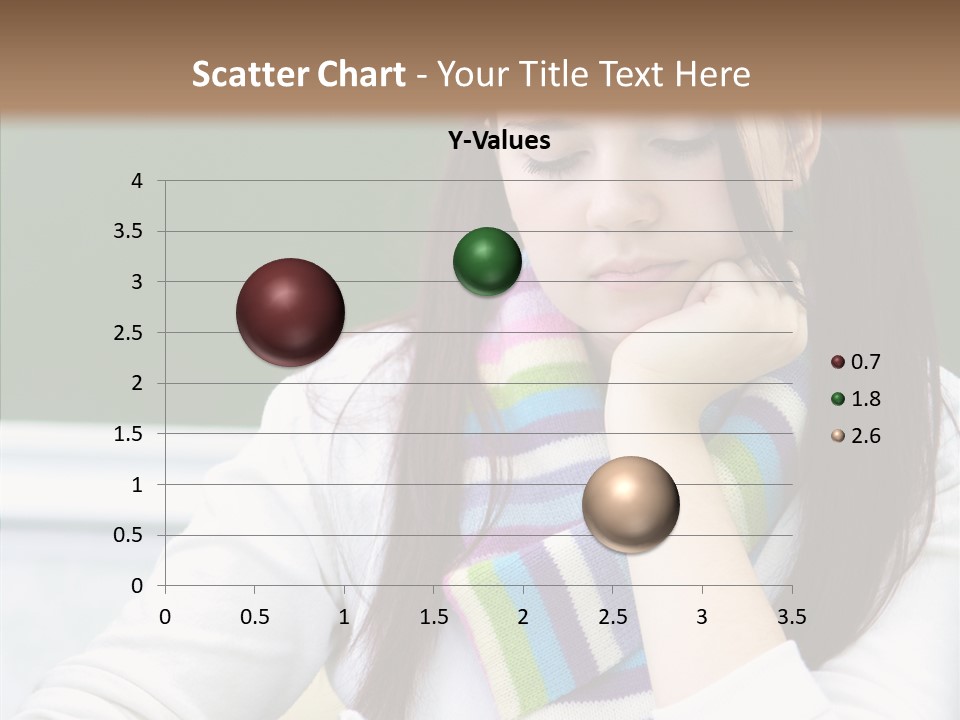 Scatter Chart - Your Title Text Here

Y-Values

4
3.5
3
2.5
2
1.5
1
0.5
0

0 0.5 1 1.5 2 2.5 3 3.5

0.7
1.8
2.6